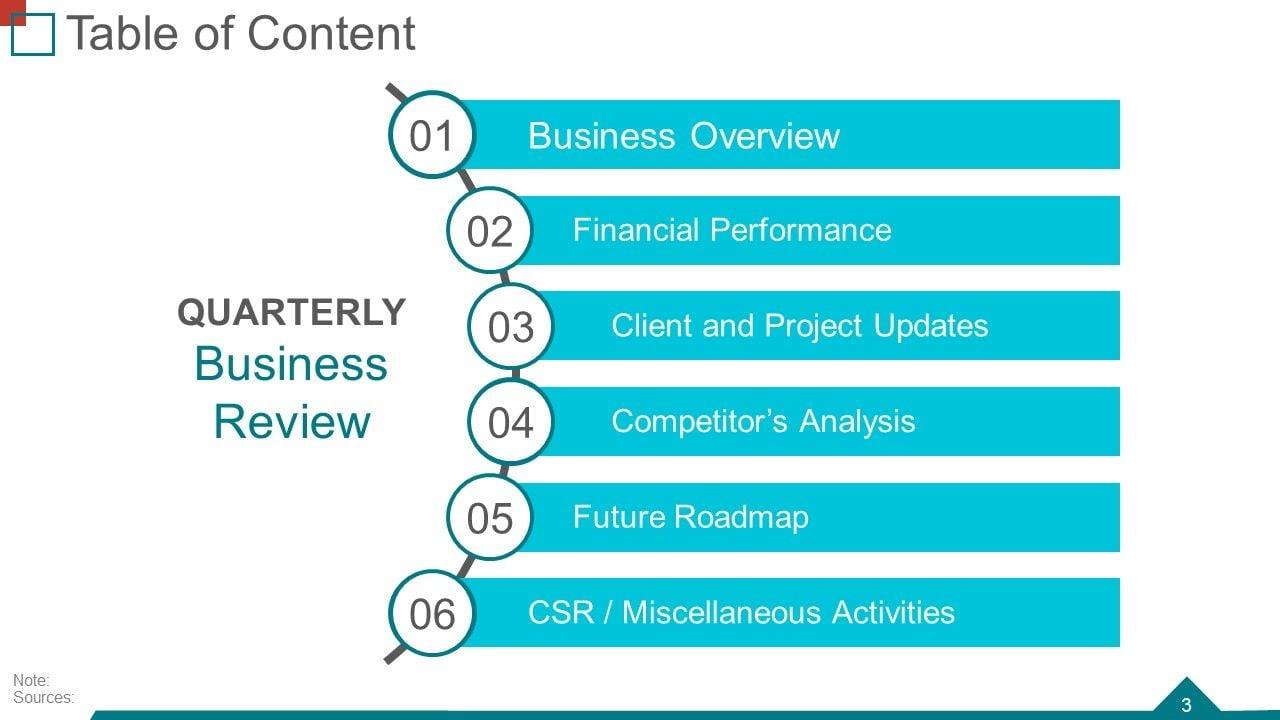 Table of Content

QUARTERLY
Business
Review

01 Business Overview

02 Financial Performance

03 Client and Project Updates

04 Competitor’s Analysis

05 Future Roadmap

06 CSR / Miscellaneous Activities

Note:
Sources:

3